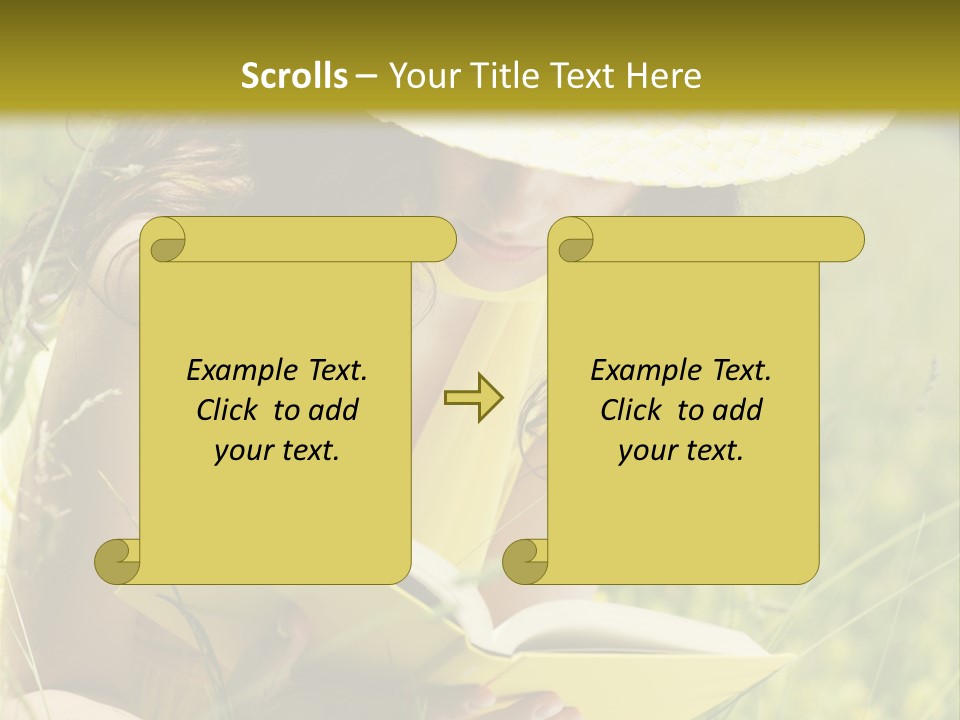 Scrolls – Your Title Text Here

Example Text. Click to add your text.

Example Text. Click to add your text.